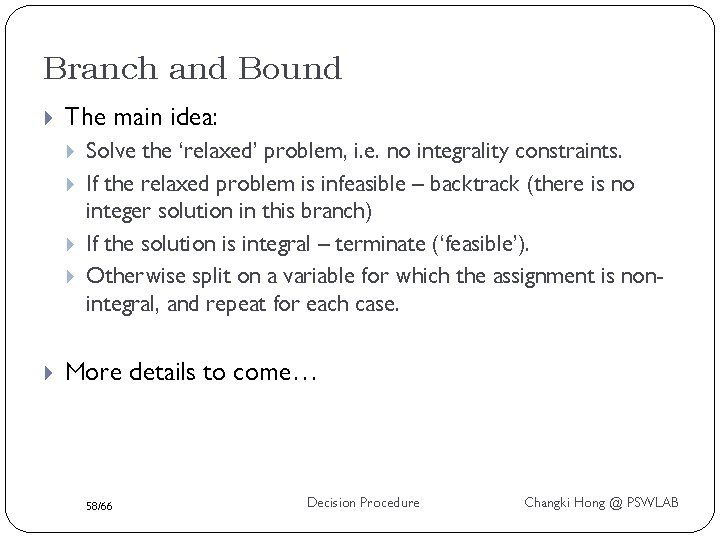 Branch and Bound

The main idea:

Solve the ‘relaxed’ problem, i.e. no integrality constraints.

If the relaxed problem is infeasible – backtrack (there is no integer solution in this branch)

If the solution is integral – terminate (‘feasible’).

Otherwise split on a variable for which the assignment is non-integral, and repeat for each case.

More details to come…

58/66

Decision Procedure

Changki Hong @ PSWLAB